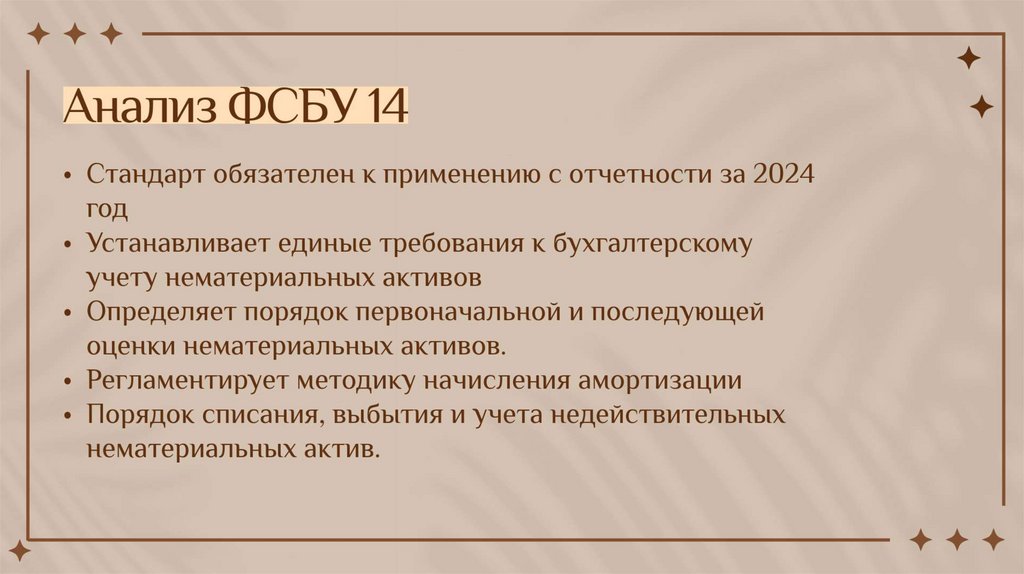 Анализ ФСБУ 14

• Стандарт обязателен к применению с отчетности за 2024 год
• Устанавливает единые требования к бухгалтерскому учету нематериальных активов
• Определяет порядок первоначальной и последующей оценки нематериальных активов.
• Регламентирует методику начисления амортизации
• Порядок списания, выбытия и учета недействительных нематериальных актив.